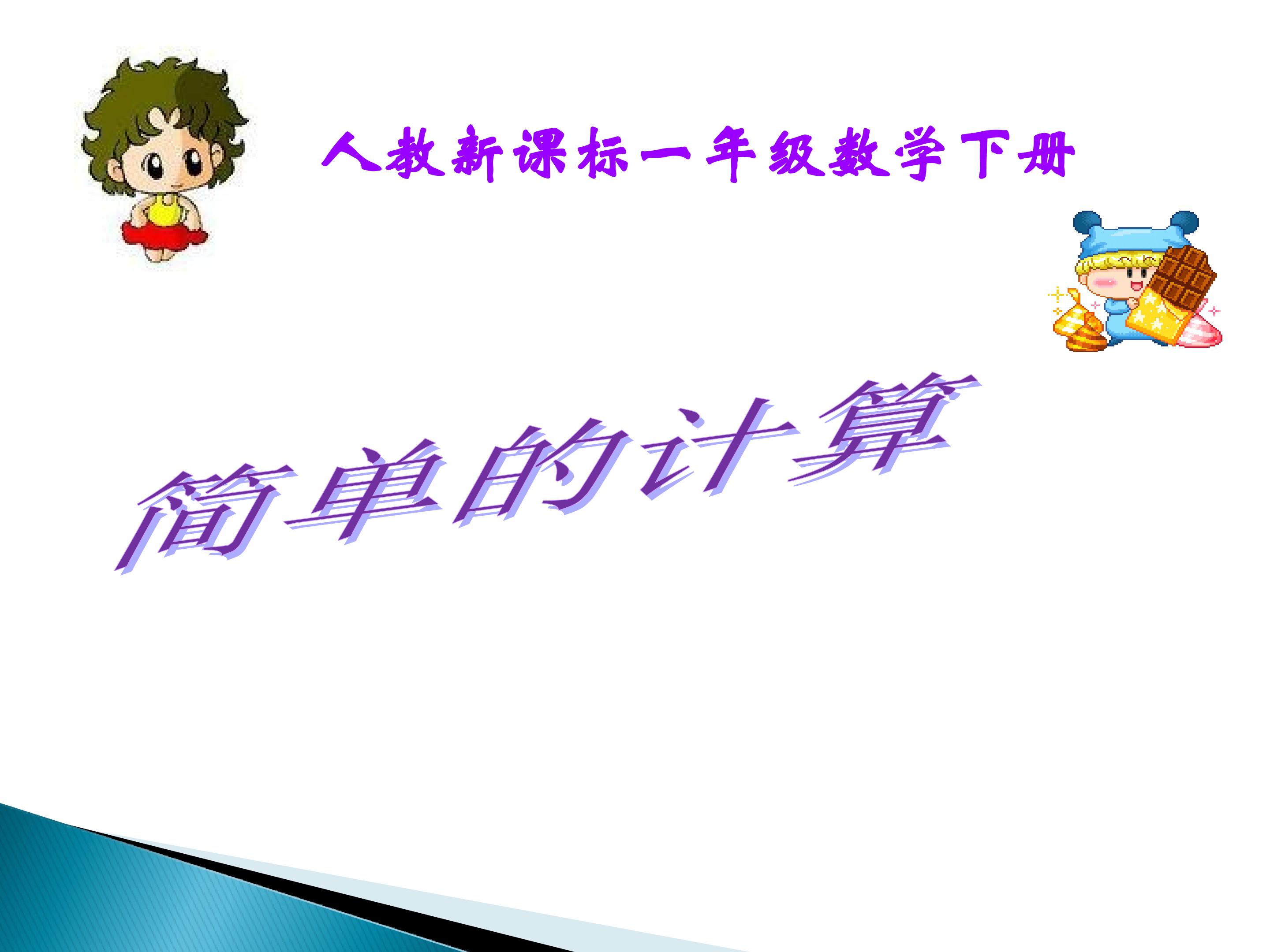 人教新课标一年级数学下册

简单的计算